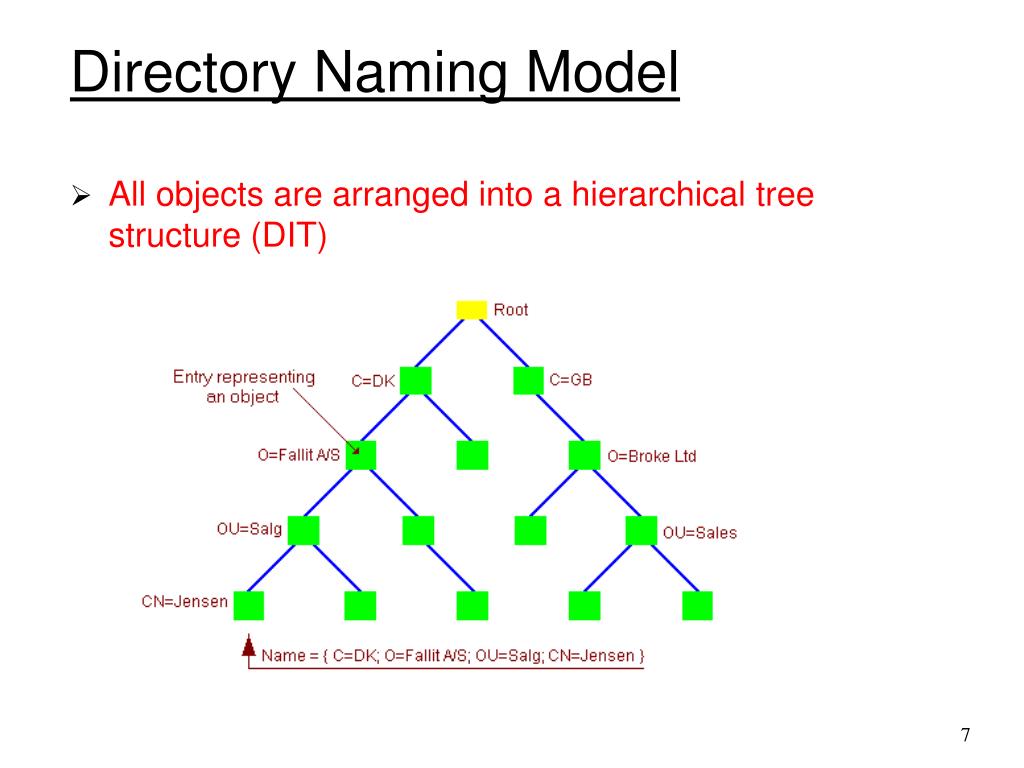 Directory Naming Model

➢ All objects are arranged into a hierarchical tree structure (DIT)

Root

Entry representing an object

C=DK

C=GB

O=Fallit A/S

O=Broke Ltd

OU=Salg

OU=Sales

CN=Jensen

Name = { C=DK; O=Fallit A/S; OU=Salg; CN=Jensen }

7